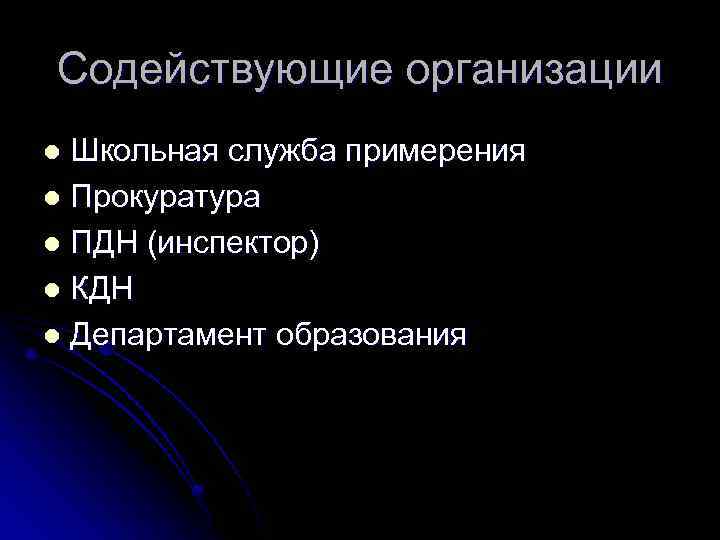 Содействующие организации

- Школьная служба примерения
- Прокуратура
- ПДН (инспектор)
- КДН
- Департамент образования